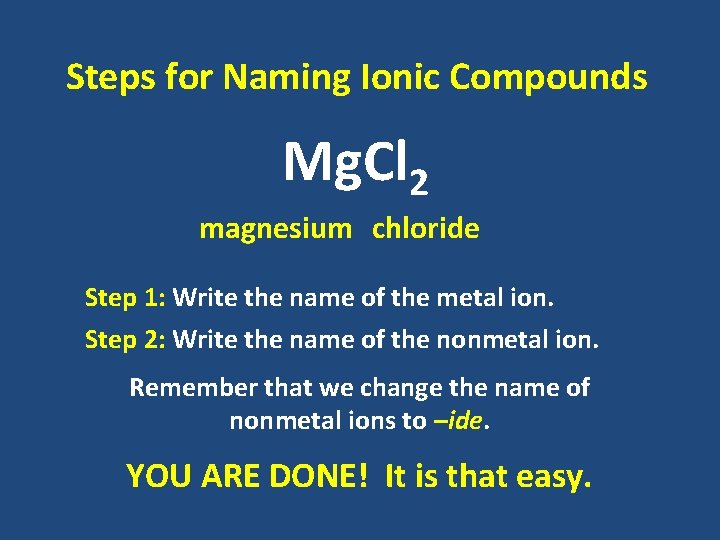 Steps for Naming Ionic Compounds

$MgCl_2$

magnesium chloride

Step 1: Write the name of the metal ion.

Step 2: Write the name of the nonmetal ion.

Remember that we change the name of nonmetal ions to –ide.

YOU ARE DONE! It is that easy.